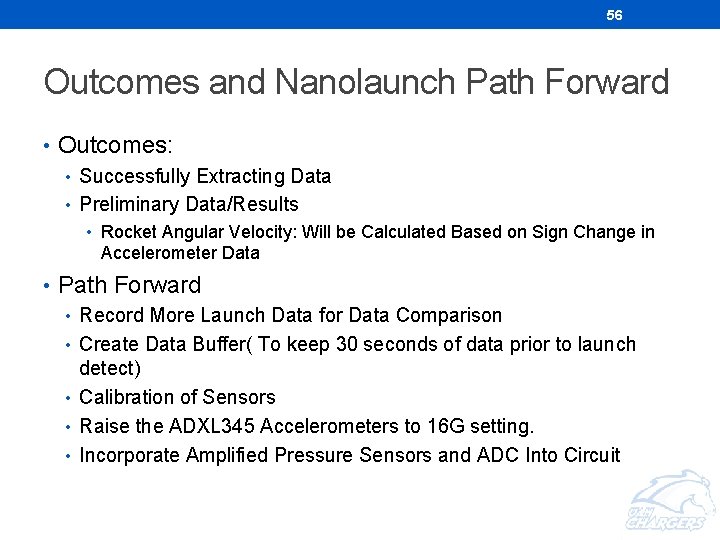 56

Outcomes and Nanolaunch Path Forward

• Outcomes:
  • Successfully Extracting Data
  • Preliminary Data/Results
    • Rocket Angular Velocity: Will be Calculated Based on Sign Change in Accelerometer Data
• Path Forward
  • Record More Launch Data for Data Comparison
  • Create Data Buffer( To keep 30 seconds of data prior to launch detect)
  • Calibration of Sensors
  • Raise the ADXL345 Accelerometers to 16G setting.
  • Incorporate Amplified Pressure Sensors and ADC Into Circuit

UAH CHARGERS